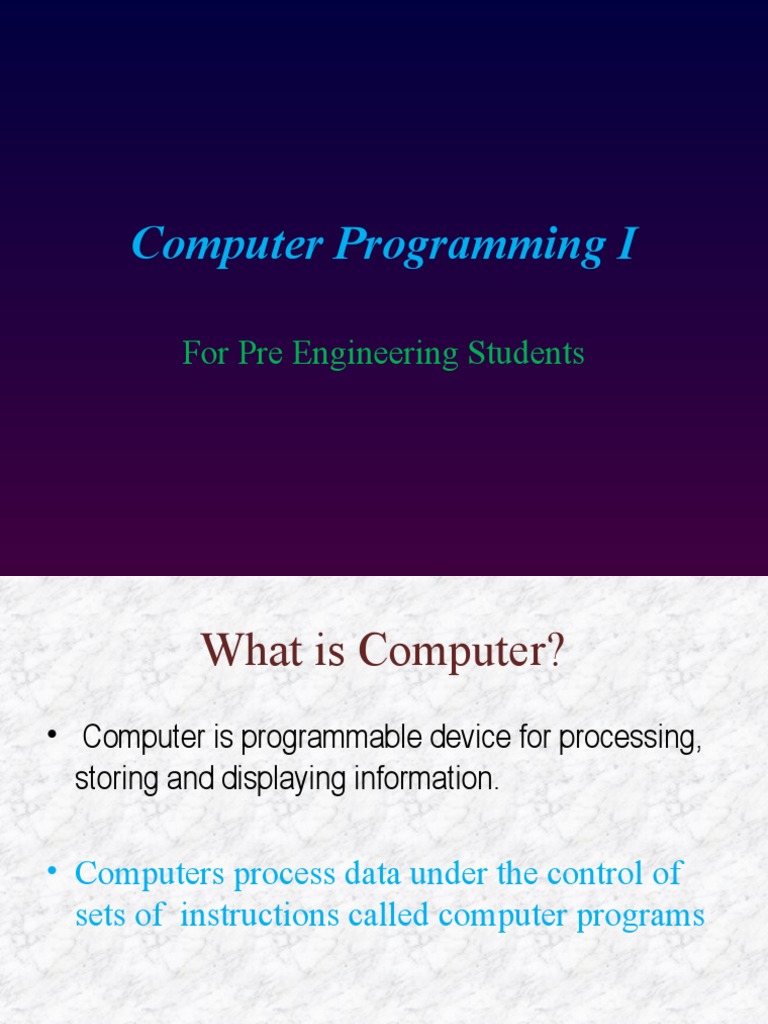 Computer Programming I

For Pre Engineering Students

What is Computer?

• Computer is programmable device for processing, storing and displaying information.

• Computers process data under the control of sets of instructions called computer programs